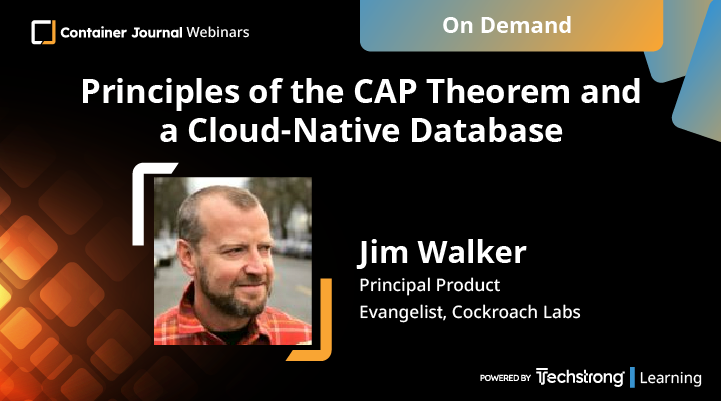 Container Journal Webinars

On Demand

Principles of the CAP Theorem and a Cloud-Native Database

Jim Walker

Principal Product Evangelist, Cockroach Labs

POWERED BY Techstrong Learning